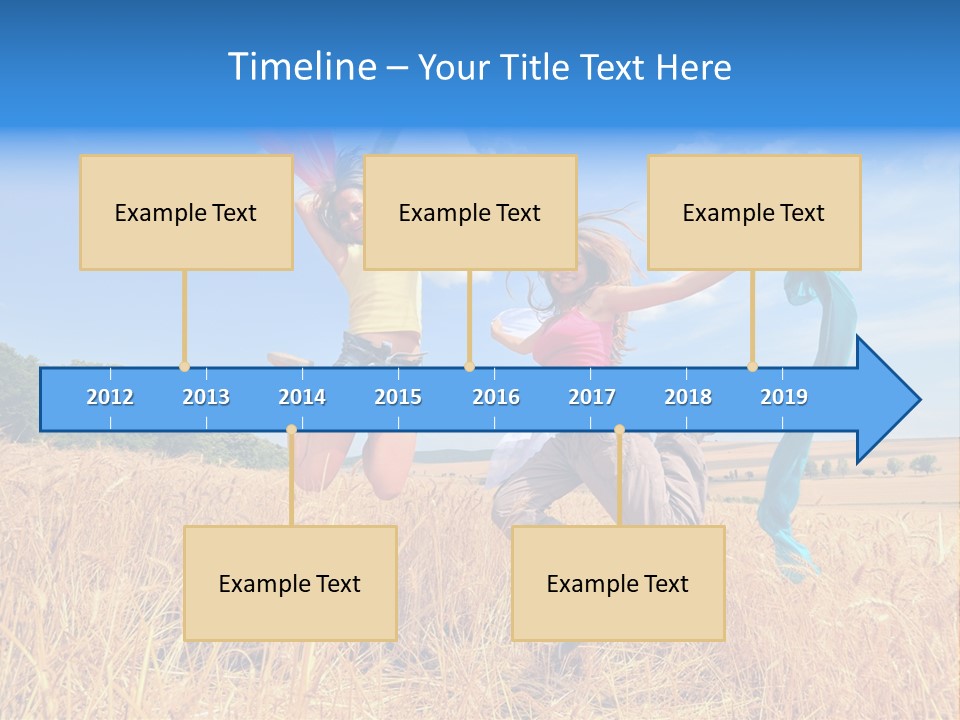 Timeline – Your Title Text Here

Example Text

Example Text

Example Text

2012 2013 2014 2015 2016 2017 2018 2019

Example Text

Example Text